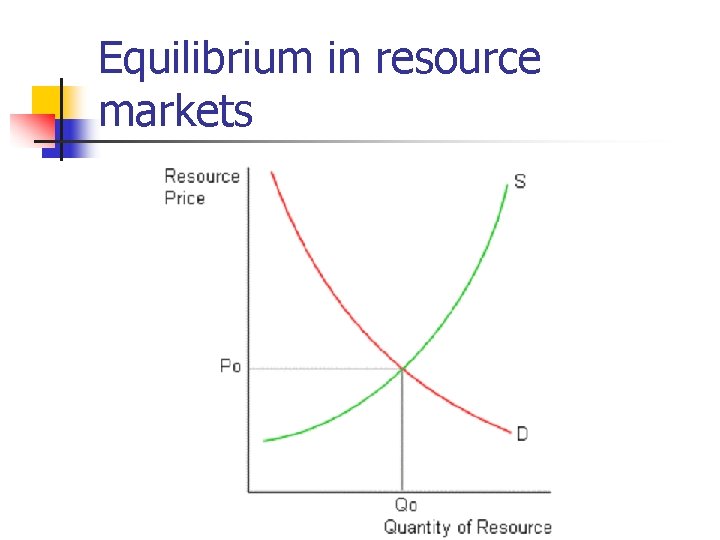 Equilibrium in resource markets

Resource Price

S

Po

D

Qo

Quantity of Resource